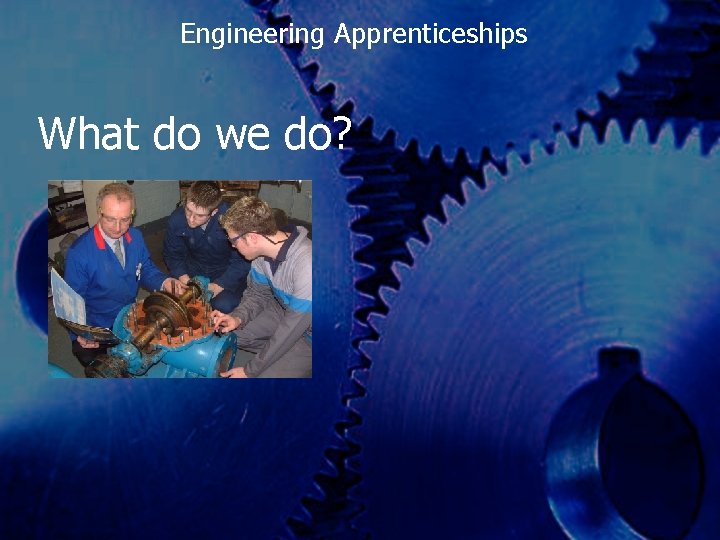 Engineering Apprenticeships

What do we do?